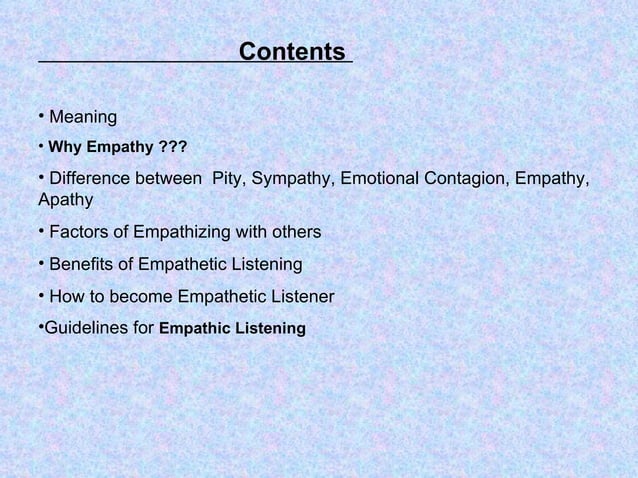 Contents

• Meaning

• Why Empathy ???

• Difference between Pity, Sympathy, Emotional Contagion, Empathy, Apathy

• Factors of Empathizing with others

• Benefits of Empathetic Listening

• How to become Empathetic Listener

•Guidelines for Empathic Listening